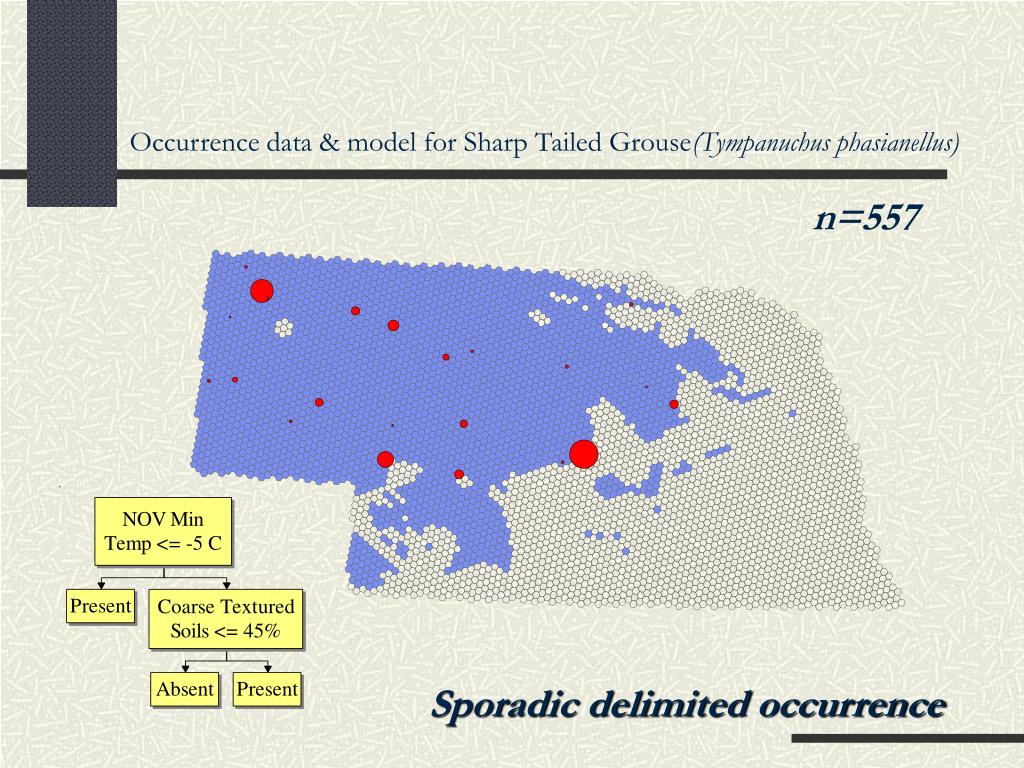 Occurrence data & model for Sharp Tailed Grouse(Tympanuchus phasianellus)

n=557

NOV Min Temp <= -5 C

Present

Coarse Textured Soils <= 45%

Absent

Present

Sporadic delimited occurrence